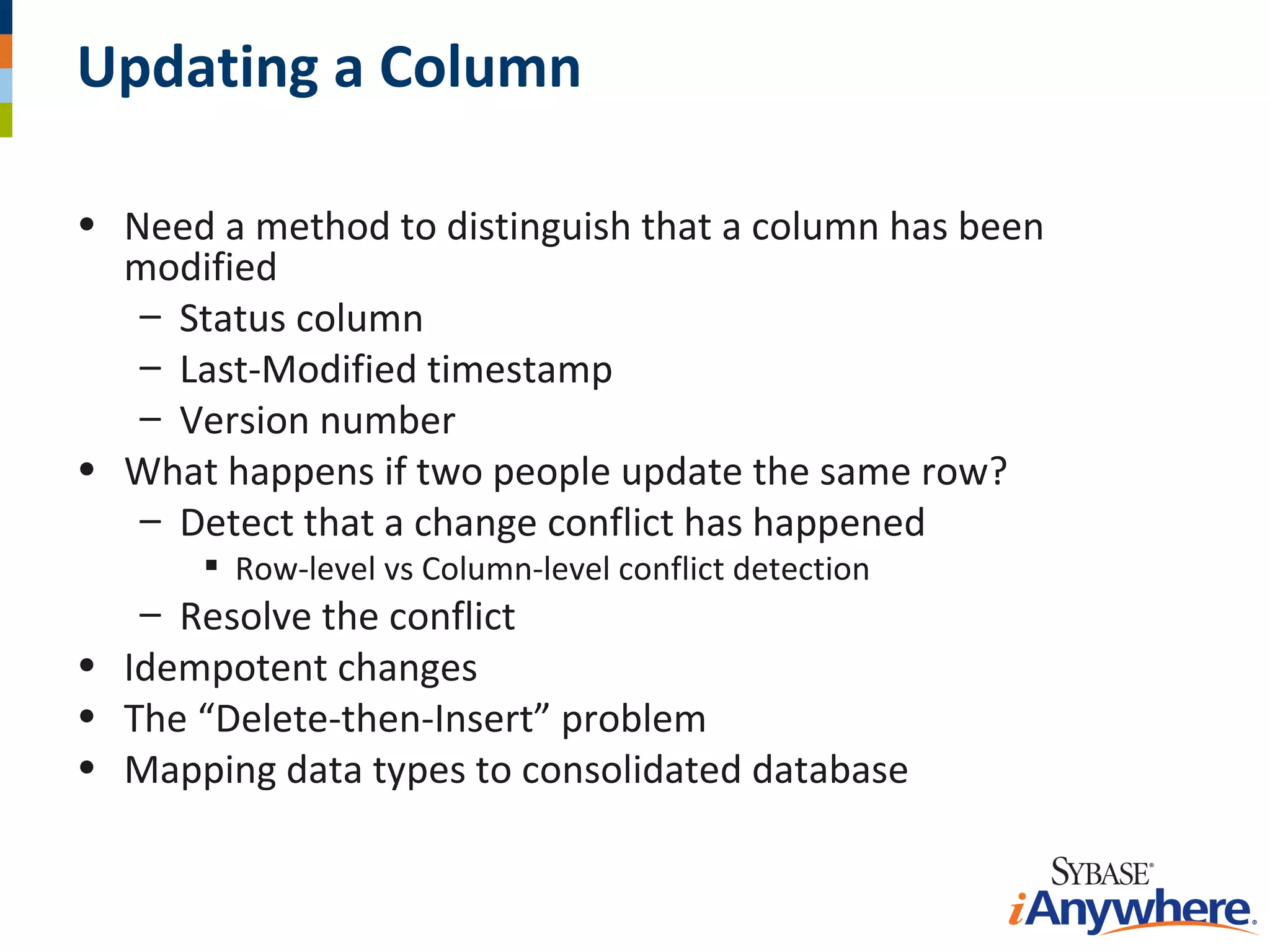 Updating a Column

• Need a method to distinguish that a column has been modified
  – Status column
  – Last-Modified timestamp
  – Version number
• What happens if two people update the same row?
  – Detect that a change conflict has happened
    ▪ Row-level vs Column-level conflict detection
  – Resolve the conflict
• Idempotent changes
• The “Delete-then-Insert” problem
• Mapping data types to consolidated database

SYBASE®
iAnywhere®